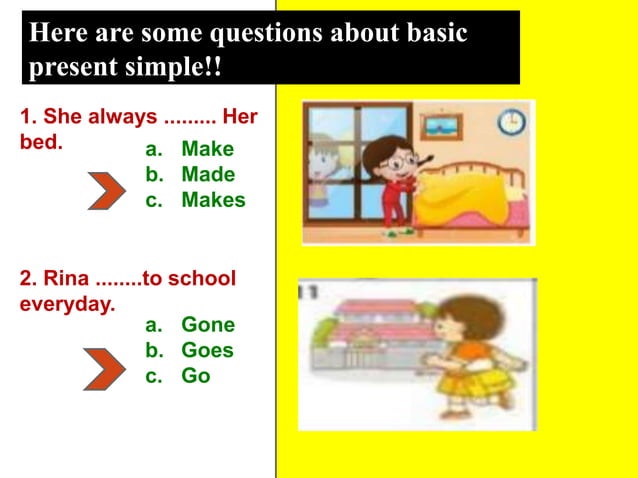 Here are some questions about basic present simple!!

1. She always ......... Her bed.
a. Make
b. Made
c. Makes

2. Rina ........to school everyday.
a. Gone
b. Goes
c. Go

11